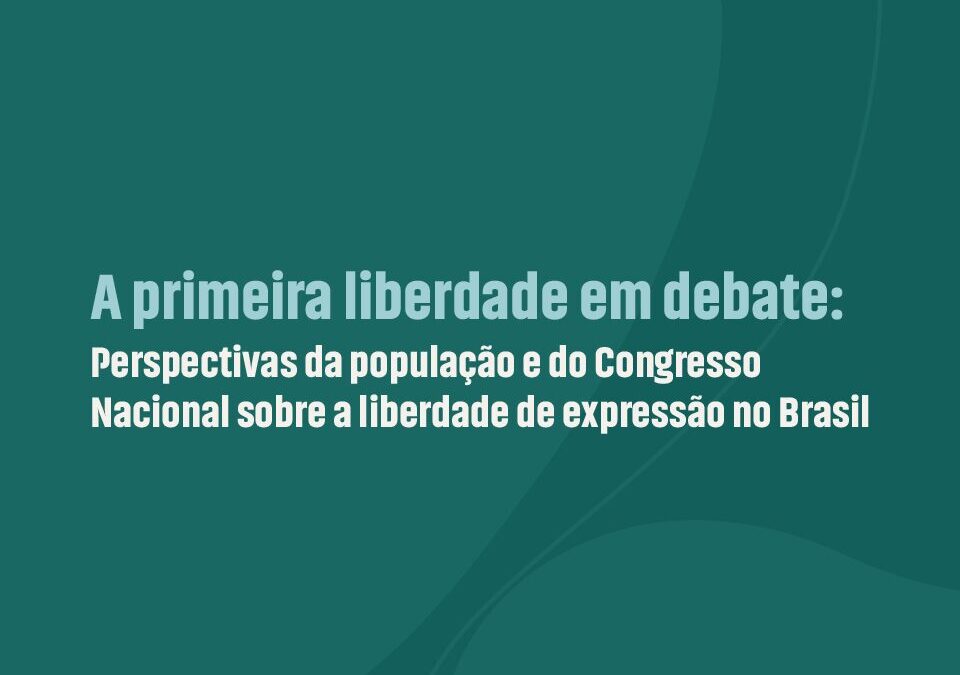 A primeira liberdade em debate:

Perspectivas da população e do Congresso Nacional sobre a liberdade de expressão no Brasil